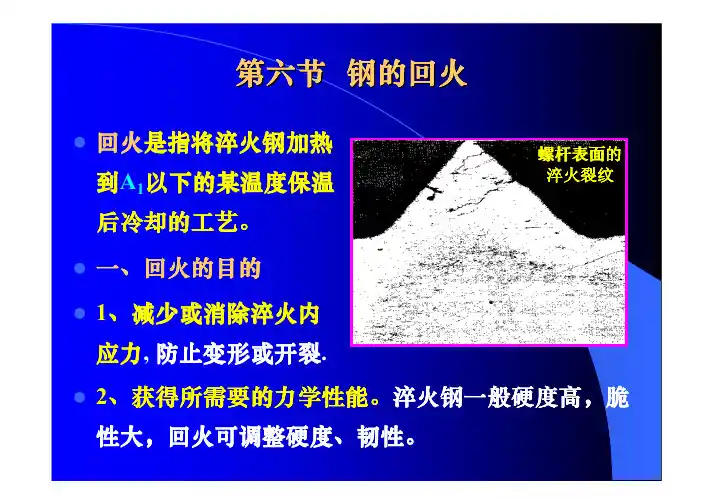 第六节 钢的回火

回火是指将淬火钢加热到$A_1$以下的某温度保温后冷却的工艺。

螺杆表面的淬火裂纹

一、回火的目的

1、减少或消除淬火内应力, 防止变形或开裂.

2、获得所需要的力学性能。淬火钢一般硬度高，脆性大，回火可调整硬度、韧性。